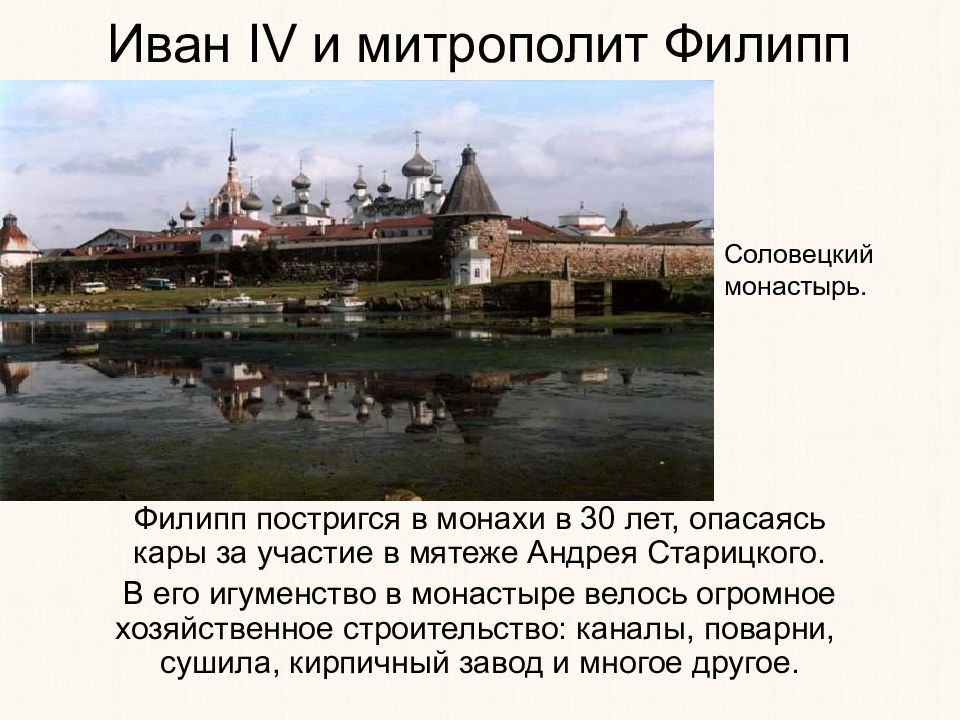 Иван IV и митрополит Филипп

Соловецкий монастырь.

Филипп постригся в монахи в 30 лет, опасаясь кары за участие в мятеже Андрея Старицкого.

В его игуменство в монастыре велось огромное хозяйственное строительство: каналы, поварни, сушила, кирпичный завод и многое другое.